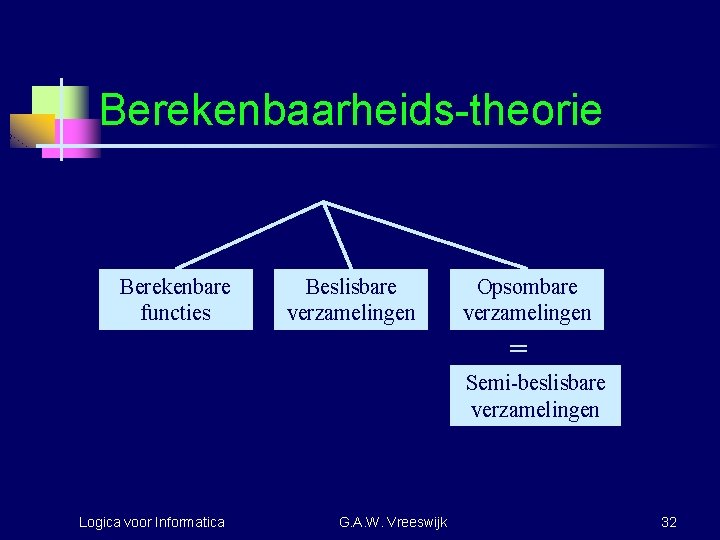 Berekenbaarheids-theorie

Berekenbare functies

Beslisbare verzamelingen

Opsombare verzamelingen

=

Semi-beslisbare verzamelingen

Logica voor Informatica

G.A.W. Vreeswijk

32